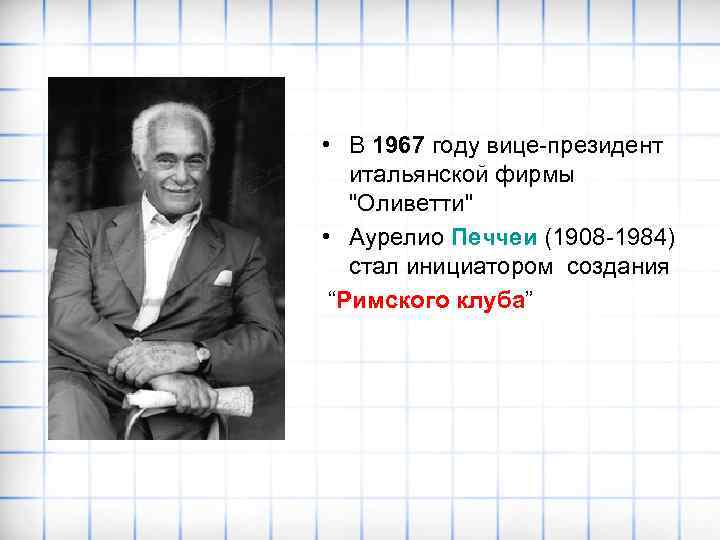 • В 1967 году вице-президент итальянской фирмы "Оливетти"

• Аурелио Печчеи (1908-1984) стал инициатором создания

“Римского клуба”